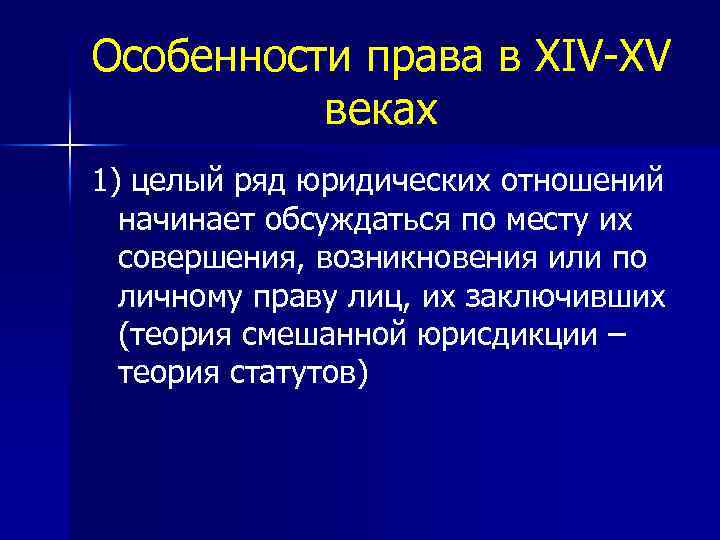 Особенности права в XIV-XV веках

1) целый ряд юридических отношений начинает обсуждаться по месту их совершения, возникновения или по личному праву лиц, их заключивших (теория смешанной юрисдикции – теория статутов)